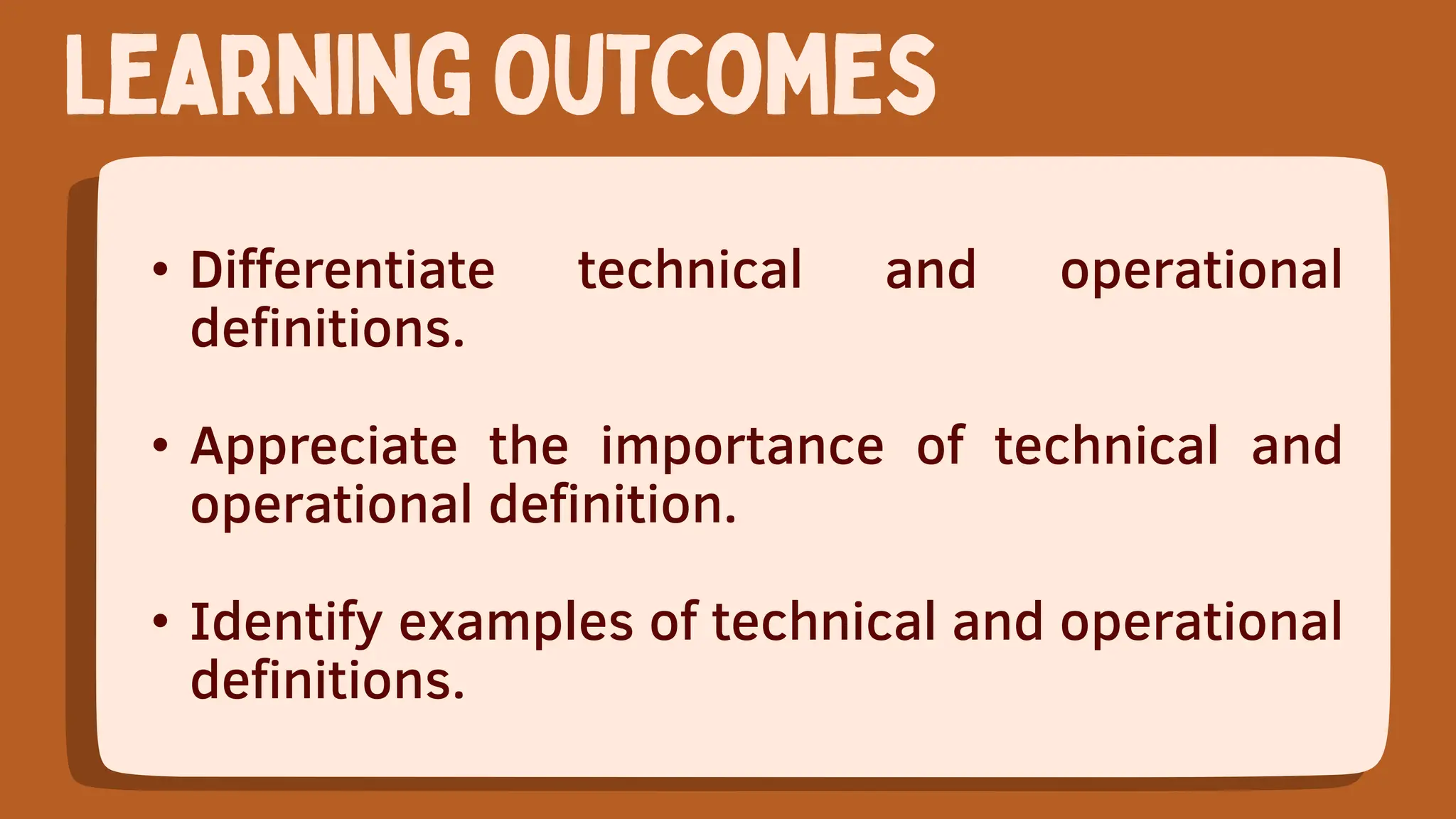 LEARNING OUTCOMES

• Differentiate technical and operational definitions.

• Appreciate the importance of technical and operational definition.

• Identify examples of technical and operational definitions.